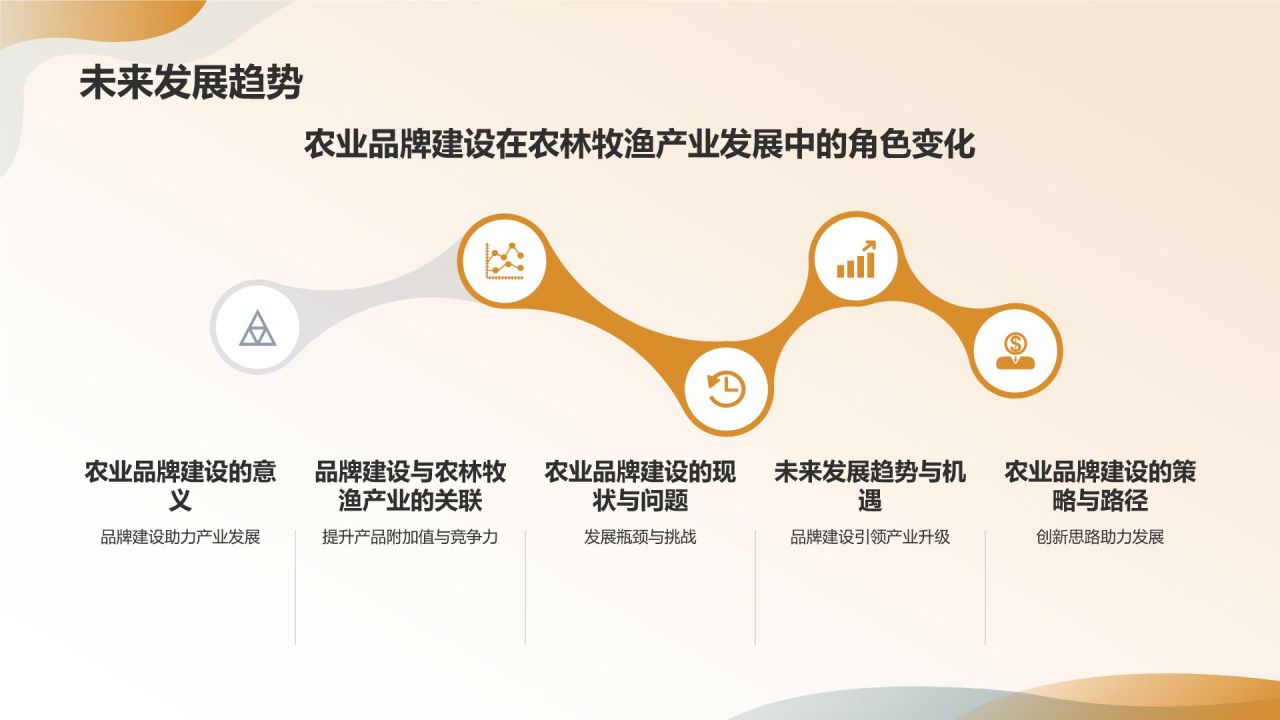 未来发展趋势

农业品牌建设在农林牧渔产业发展中的角色变化

农业品牌建设的意义

品牌建设助力产业发展

品牌建设与农林牧渔产业的关联

提升产品附加值与竞争力

农业品牌建设的现状与问题

发展瓶颈与挑战

未来发展趋势与机遇

品牌建设引领产业升级

农业品牌建设的策略与路径

创新思路助力发展